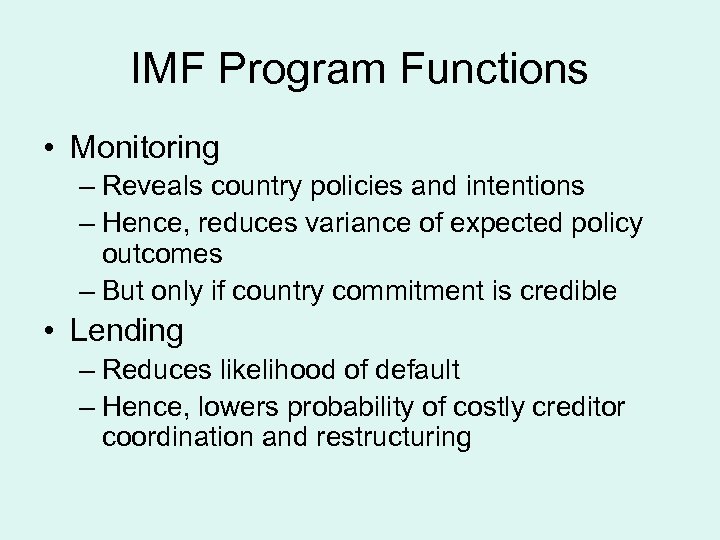 IMF Program Functions

• Monitoring
– Reveals country policies and intentions
– Hence, reduces variance of expected policy outcomes
– But only if country commitment is credible

• Lending
– Reduces likelihood of default
– Hence, lowers probability of costly creditor coordination and restructuring